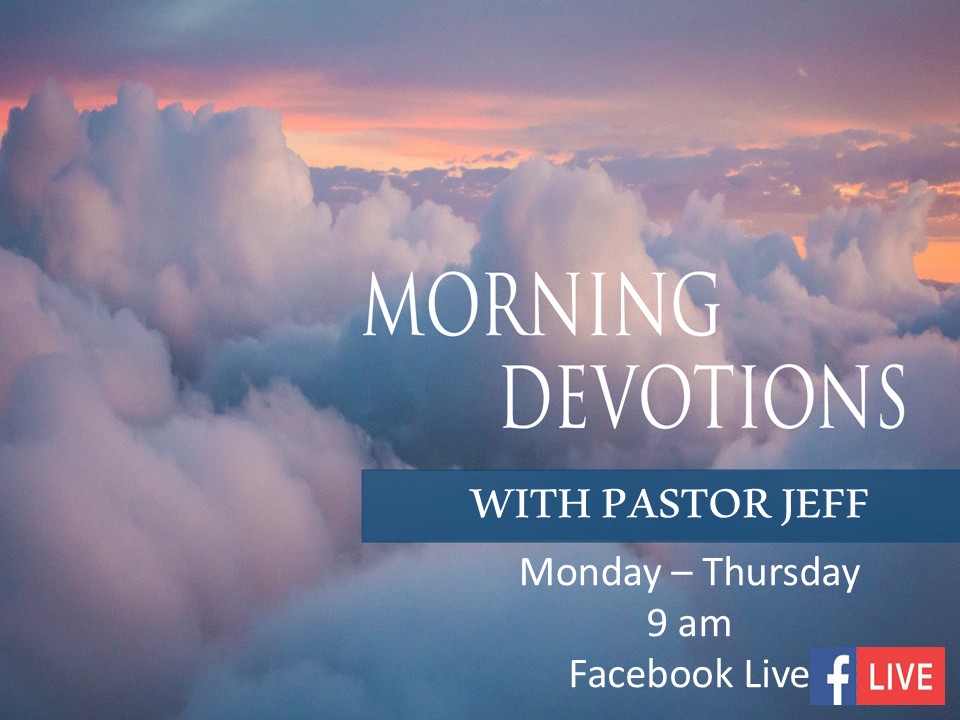 MORNING
DEVOTIONS

WITH PASTOR JEFF

Monday – Thursday
9 am
Facebook Live

f LIVE